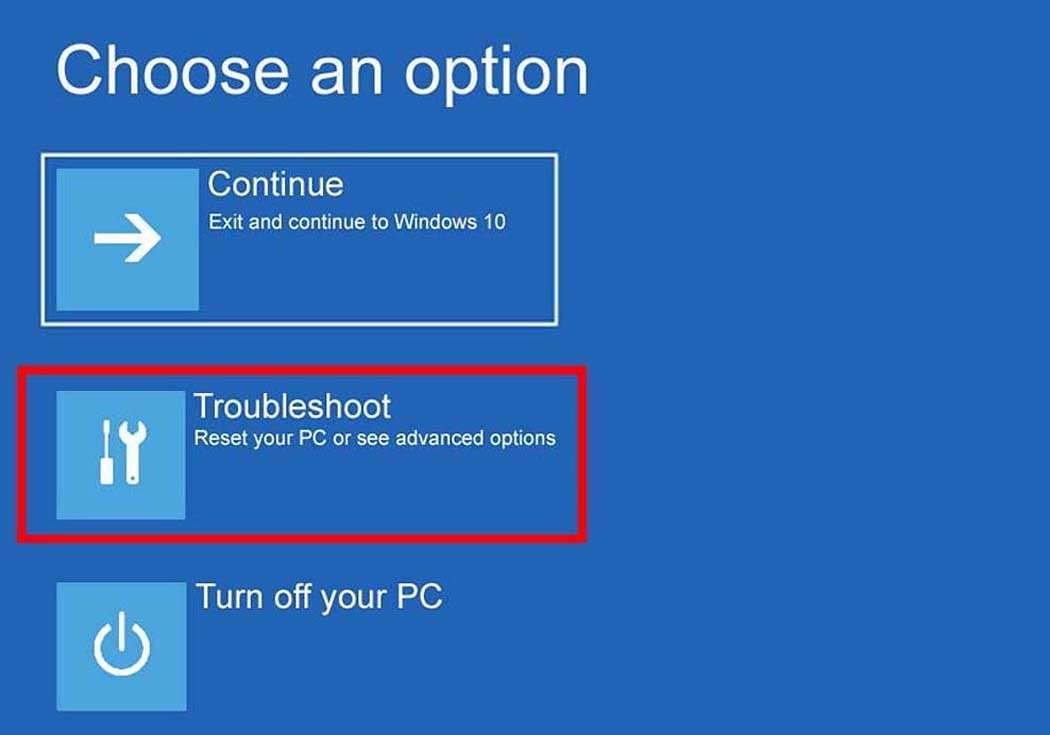 Choose an option

Continue
Exit and continue to Windows 10

Troubleshoot
Reset your PC or see advanced options

Turn off your PC